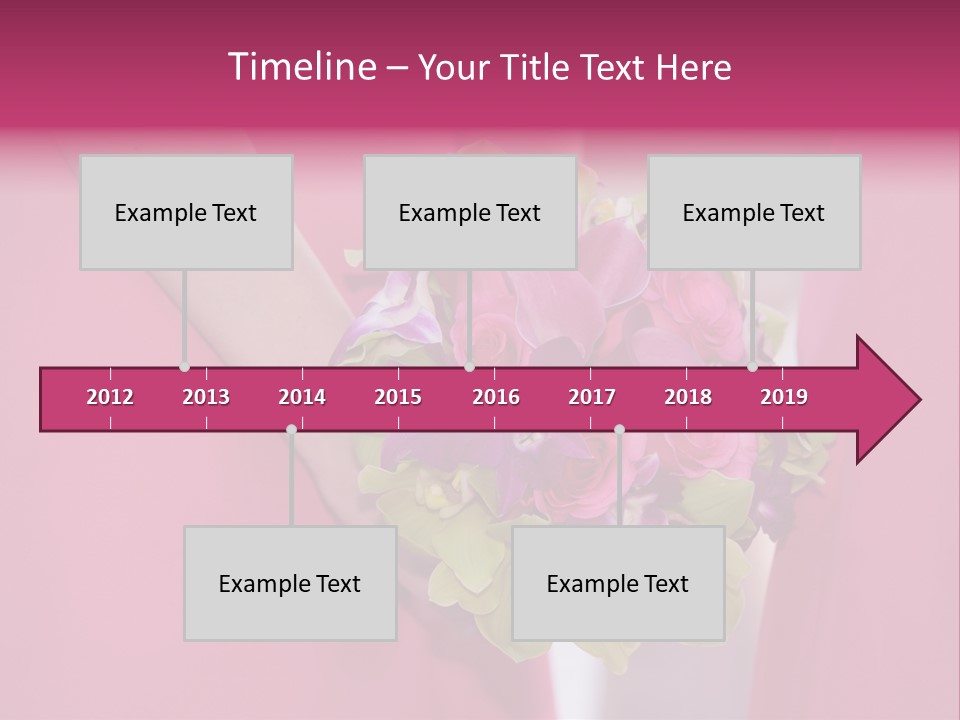 Timeline – Your Title Text Here

Example Text

Example Text

Example Text

2012 2013 2014 2015 2016 2017 2018 2019

Example Text

Example Text